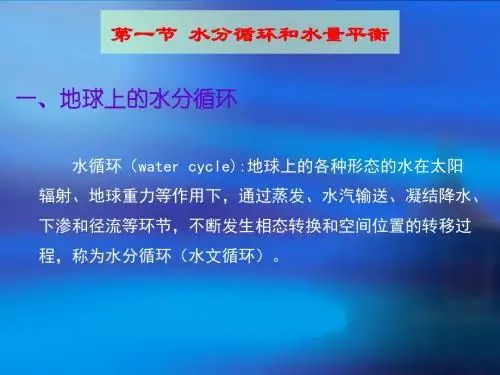 第一节 水分循环和水量平衡

一、地球上的水分循环

水循环（water cycle）:地球上的各种形态的水在太阳辐射、地球重力等作用下，通过蒸发、水汽输送、凝结降水、下渗和径流等环节，不断发生相态转换和空间位置的转移过程，称为水分循环（水文循环）。